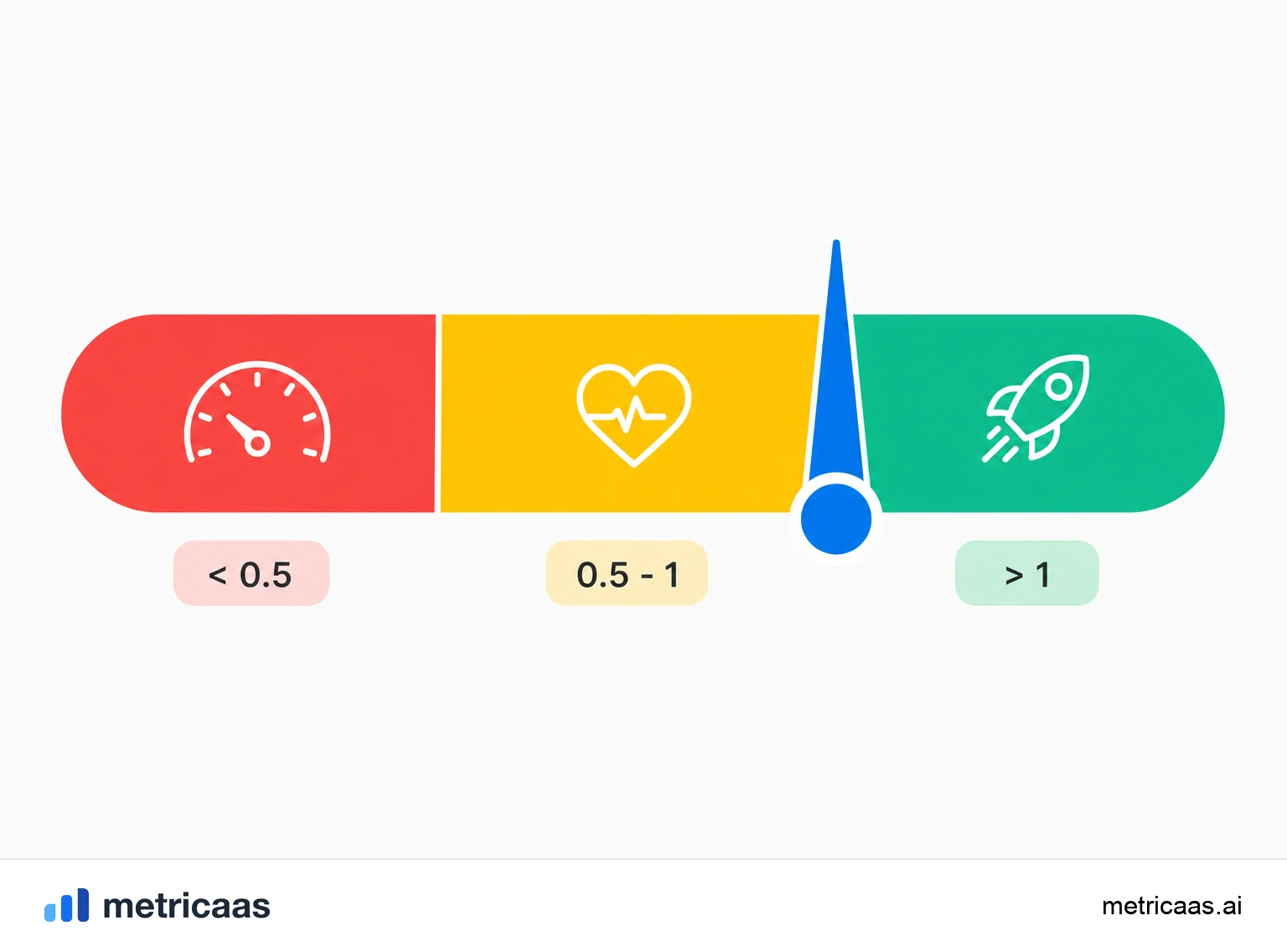 < 0.5

0.5 - 1

> 1

metricaas

metricaas.ai